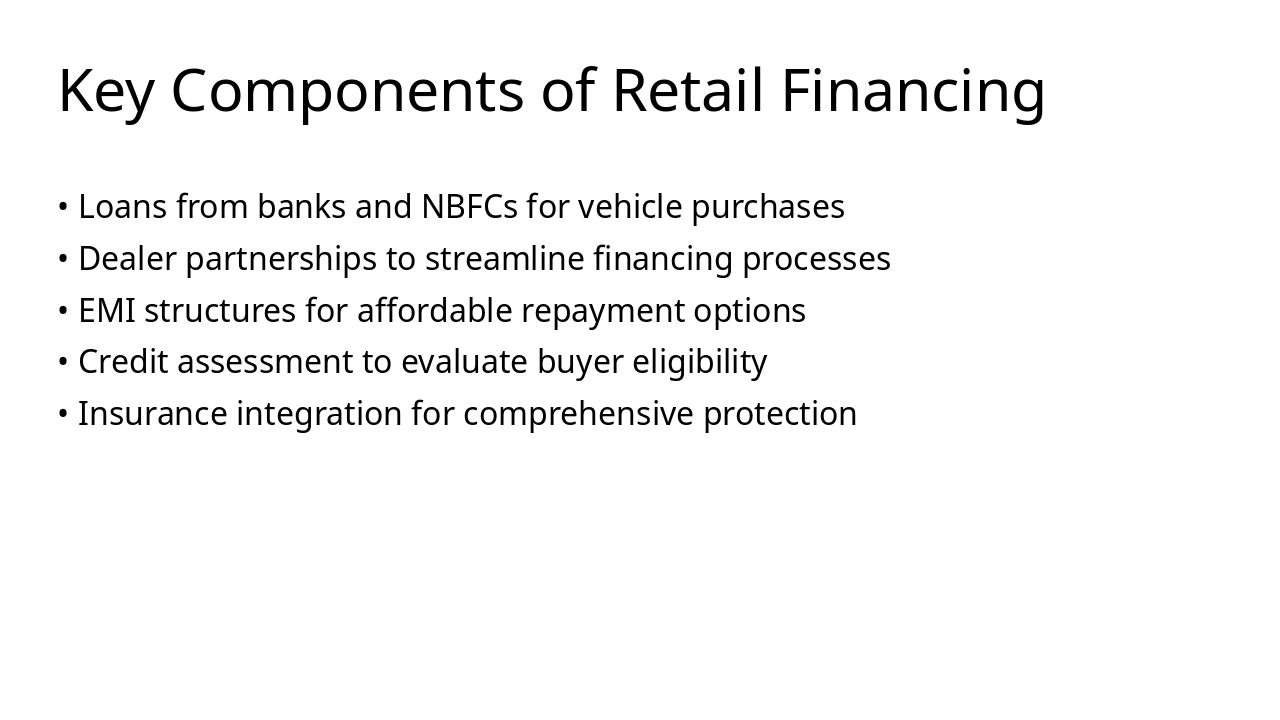 Key Components of Retail Financing

• Loans from banks and NBFCs for vehicle purchases
• Dealer partnerships to streamline financing processes
• EMI structures for affordable repayment options
• Credit assessment to evaluate buyer eligibility
• Insurance integration for comprehensive protection